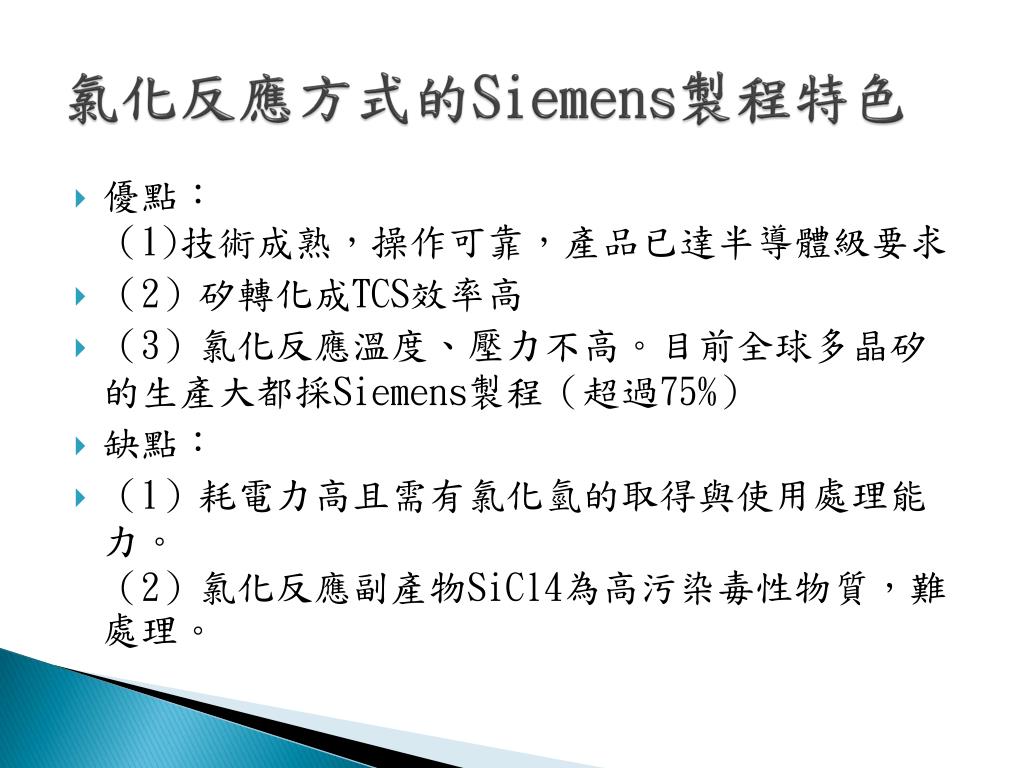 氯化反應方式的Siemens製程特色

優點：
(1)技術成熟，操作可靠，產品已達半導體級要求

(2) 矽轉化成TCS效率高

(3) 氯化反應溫度、壓力不高。目前全球多晶矽的生產大都採Siemens製程 (超過75%)

缺點：

(1) 耗電力高且需有氯化氫的取得與使用處理能力。
(2) 氯化反應副產物SiCl4為高污染毒性物質，難處理。